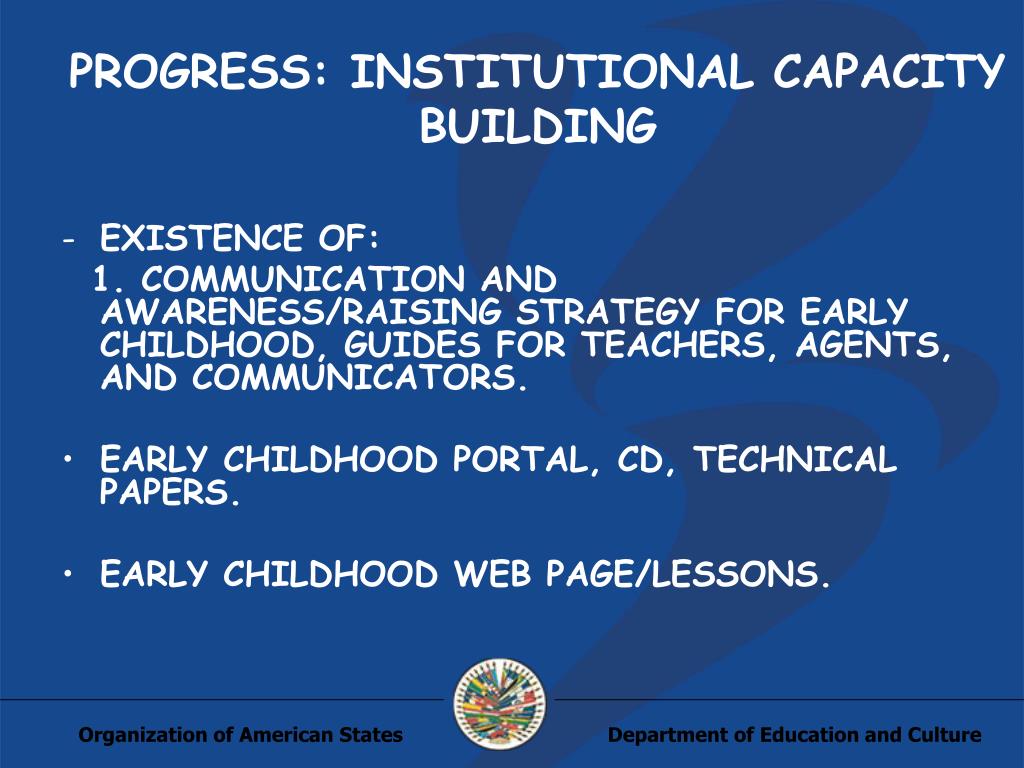 PROGRESS: INSTITUTIONAL CAPACITY BUILDING

- EXISTENCE OF:
1. COMMUNICATION AND AWARENESS/RAISING STRATEGY FOR EARLY CHILDHOOD, GUIDES FOR TEACHERS, AGENTS, AND COMMUNICATORS.

• EARLY CHILDHOOD PORTAL, CD, TECHNICAL PAPERS.

• EARLY CHILDHOOD WEB PAGE/LESSONS.

Organization of American States

Department of Education and Culture